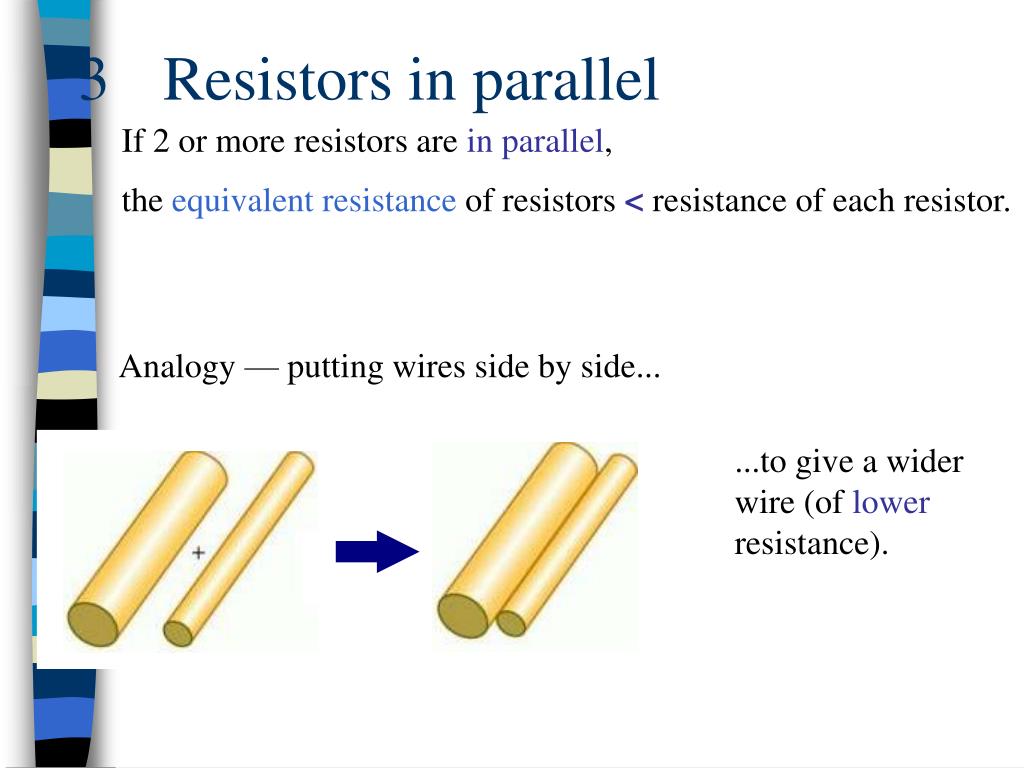 3 Resistors in parallel

If 2 or more resistors are in parallel,

the equivalent resistance of resistors < resistance of each resistor.

Analogy — putting wires side by side...

+

...to give a wider wire (of lower resistance).